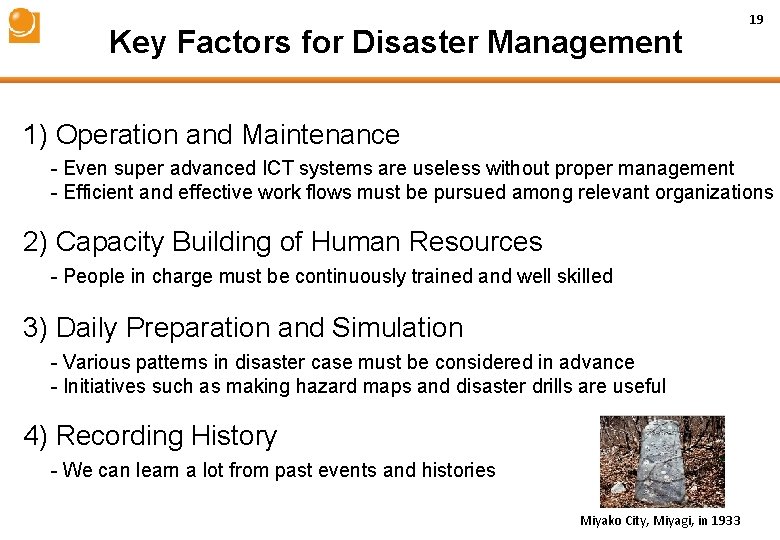 19

Key Factors for Disaster Management

1) Operation and Maintenance

- Even super advanced ICT systems are useless without proper management
- Efficient and effective work flows must be pursued among relevant organizations

2) Capacity Building of Human Resources

- People in charge must be continuously trained and well skilled

3) Daily Preparation and Simulation

- Various patterns in disaster case must be considered in advance
- Initiatives such as making hazard maps and disaster drills are useful

4) Recording History

- We can learn a lot from past events and histories

Miyako City, Miyagi, in 1933